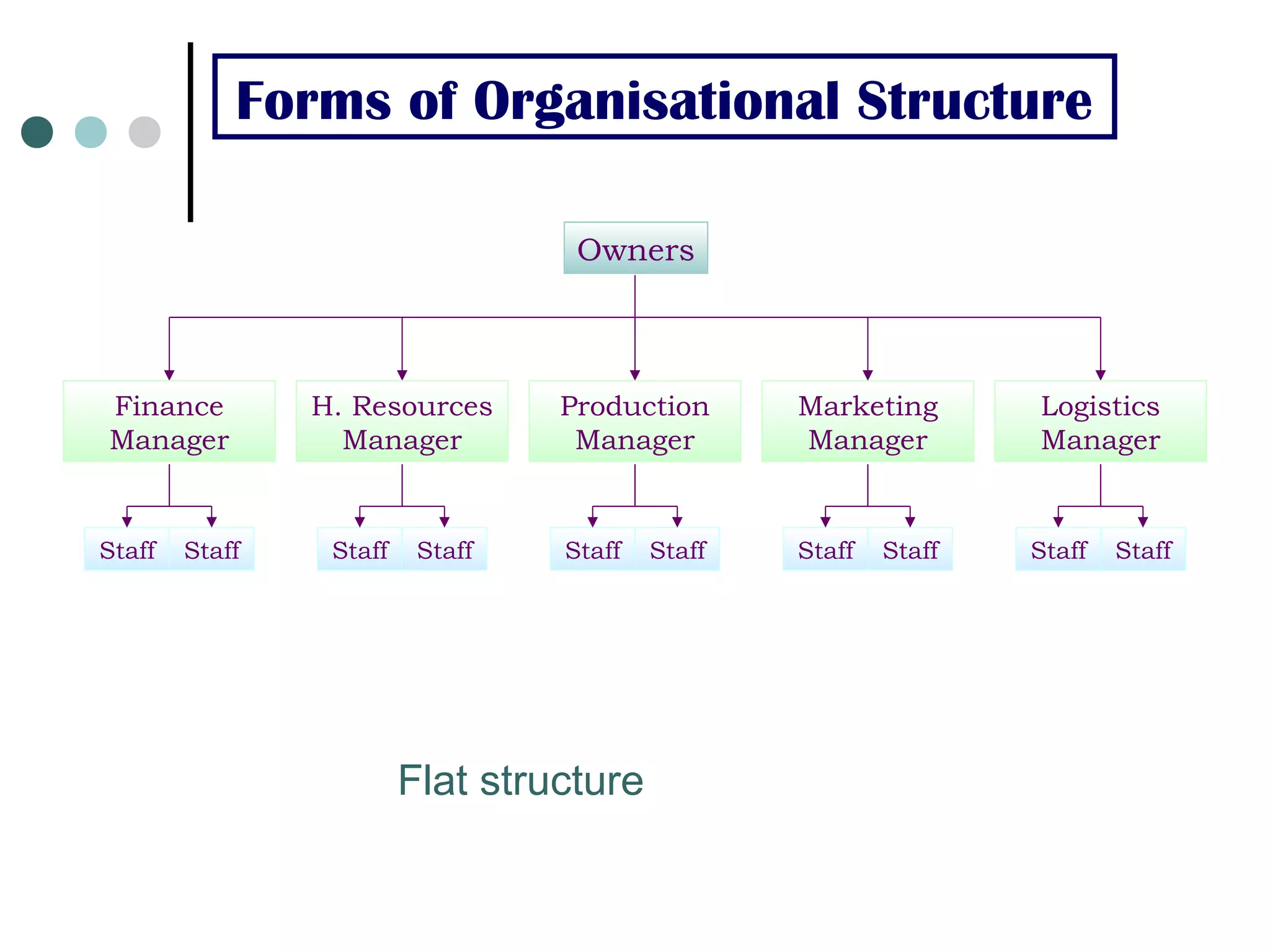 Forms of Organisational Structure

Owners

Finance Manager

H. Resources Manager

Production Manager

Marketing Manager

Logistics Manager

Staff Staff

Staff Staff

Staff Staff

Staff Staff

Staff Staff

Flat structure